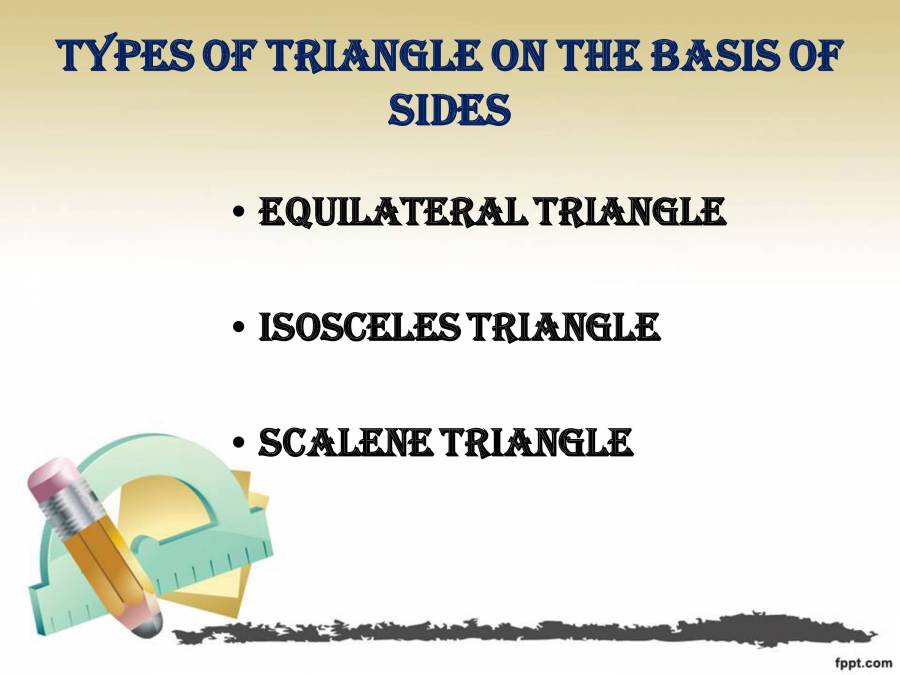 TYPES OF TRIANGLE ON THE BASIS OF SIDES

• EQUILATERAL TRIANGLE

• ISOSCELES TRIANGLE

• SCALENE TRIANGLE

fppt.com